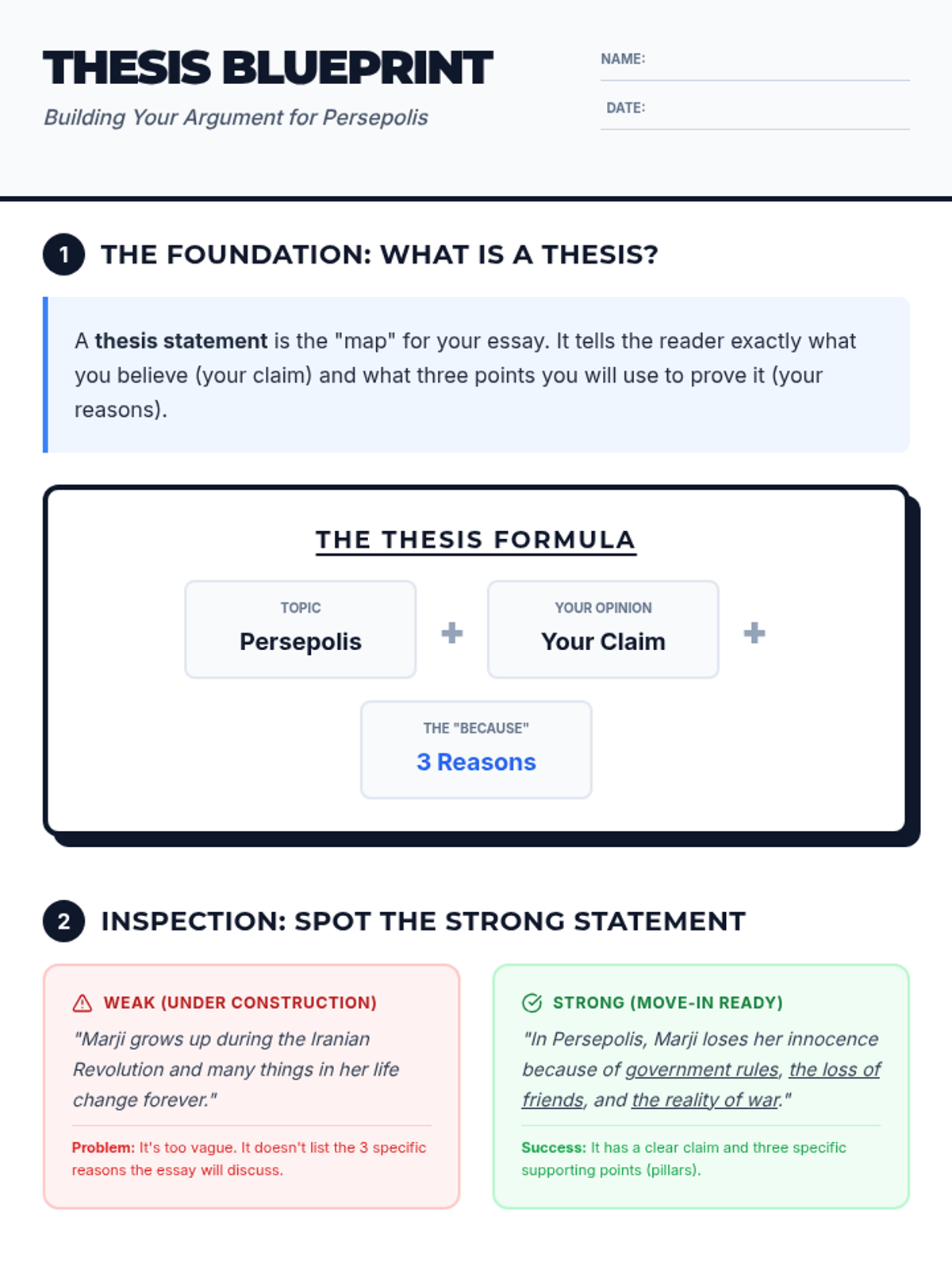 THESIS BLUEPRINT

Building Your Argument for Persepolis

NAME:

DATE:

1 THE FOUNDATION: WHAT IS A THESIS?

A thesis statement is the "map" for your essay. It tells the reader exactly what you believe (your claim) and what three points you will use to prove it (your reasons).

THE THESIS FORMULA

TOPIC
Persepolis

+

YOUR OPINION
Your Claim

+

THE "BECAUSE"
3 Reasons

2 INSPECTION: SPOT THE STRONG STATEMENT

WEAK (UNDER CONSTRUCTION)

"Marji grows up during the Iranian Revolution and many things in her life change forever."

Problem: It's too vague. It doesn't list the 3 specific reasons the essay will discuss.

STRONG (MOVE-IN READY)

"In Persepolis, Marji loses her innocence because of government rules, the loss of friends, and the reality of war."

Success: It has a clear claim and three specific supporting points (pillars).